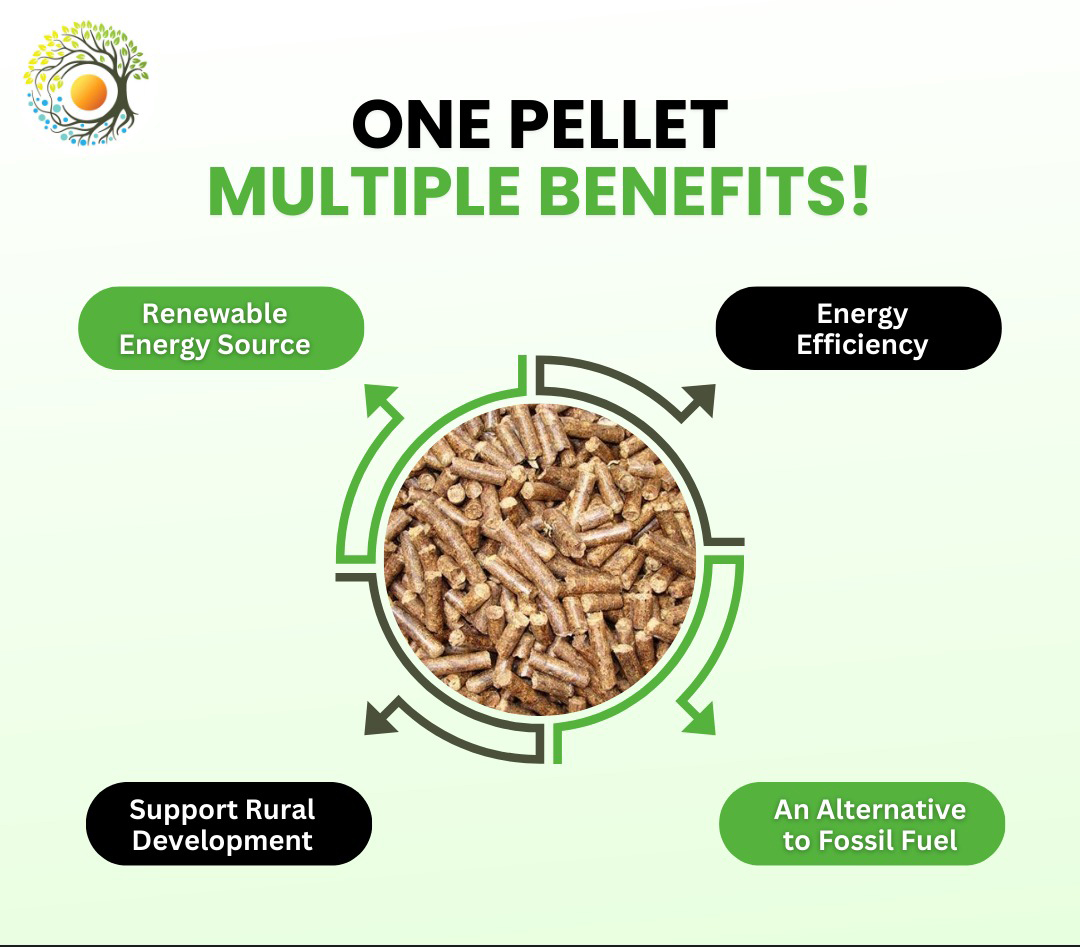 ONE PELLET
MULTIPLE BENEFITS!

Renewable Energy Source

Energy Efficiency

Support Rural Development

An Alternative to Fossil Fuel